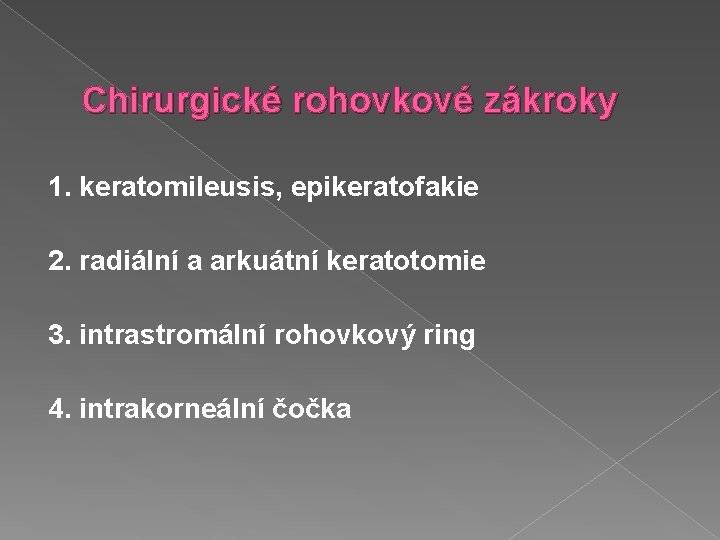 Chirurgické rohovkové zákroky

1. keratomileusis, epikeratofakie

2. radiální a arkuátní keratotomie

3. intrastromální rohovkový ring

4. intrakorneální čočka